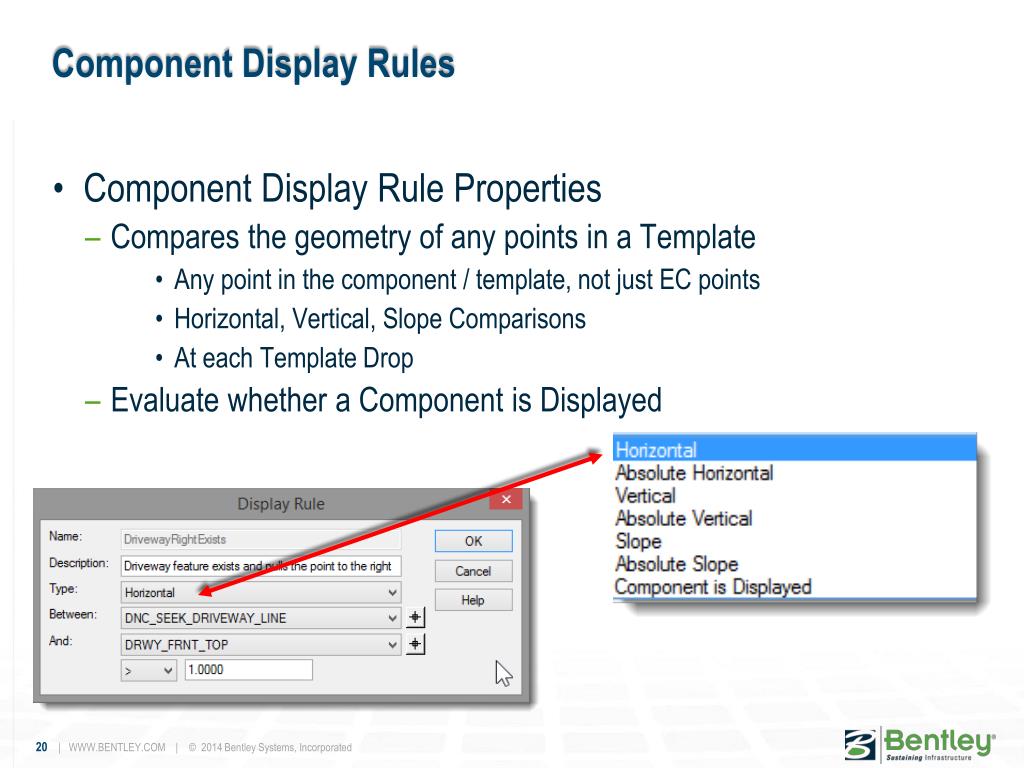 Component Display Rules

• Component Display Rule Properties
– Compares the geometry of any points in a Template
• Any point in the component / template, not just EC points
• Horizontal, Vertical, Slope Comparisons
• At each Template Drop
– Evaluate whether a Component is Displayed

Display Rule
Name: DrivewayRightExists
Description: Driveway feature exists and pulls the point to the right
Type: Horizontal
Between: DNC_SEEK_DRIVEWAY_LINE
And: DRWY_FRNT_TOP
> 1.0000
OK
Cancel
Help

Horizontal
Absolute Horizontal
Vertical
Absolute Vertical
Slope
Absolute Slope
Component is Displayed

20 | WWW.BENTLEY.COM | © 2014 Bentley Systems, Incorporated

Bentley
Sustaining Infrastructure